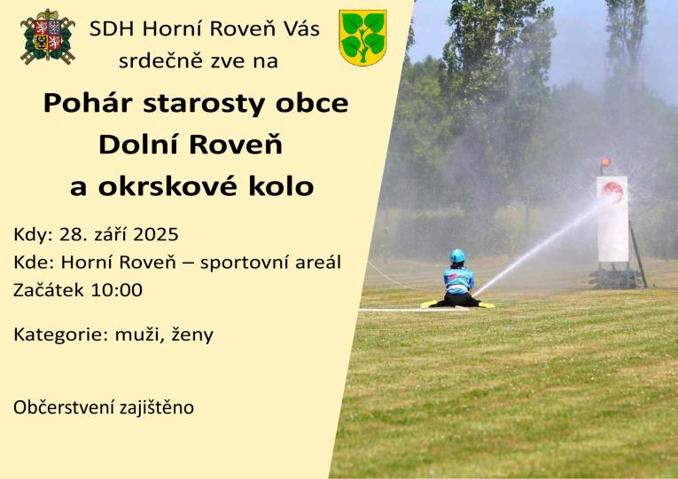 SDH Horní Roveň Vás srdečně zve na

Pohár starosty obce Dolní Roveň a okrskové kolo

Kdy: 28. září 2025
Kde: Horní Roveň – sportovní areál
Začátek 10:00

Kategorie: muži, ženy

Občerstvení zajištěno